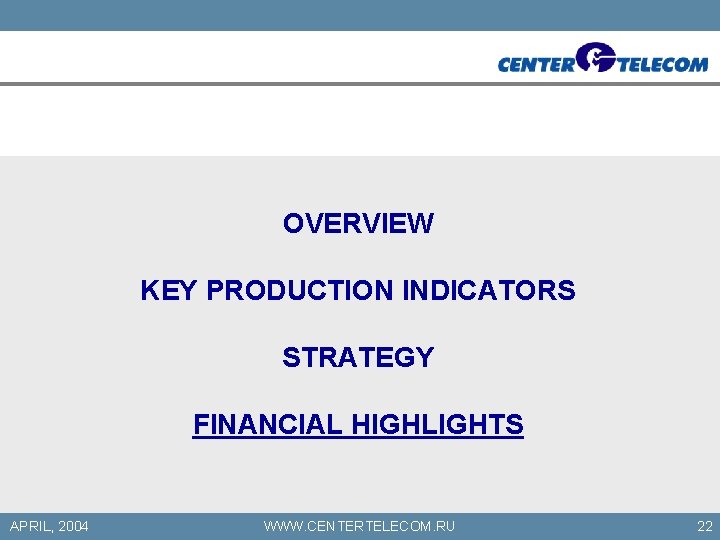 CENTER TELECOM

OVERVIEW

KEY PRODUCTION INDICATORS

STRATEGY

FINANCIAL HIGHLIGHTS

APRIL, 2004

WWW.CENTERTELECOM.RU

22